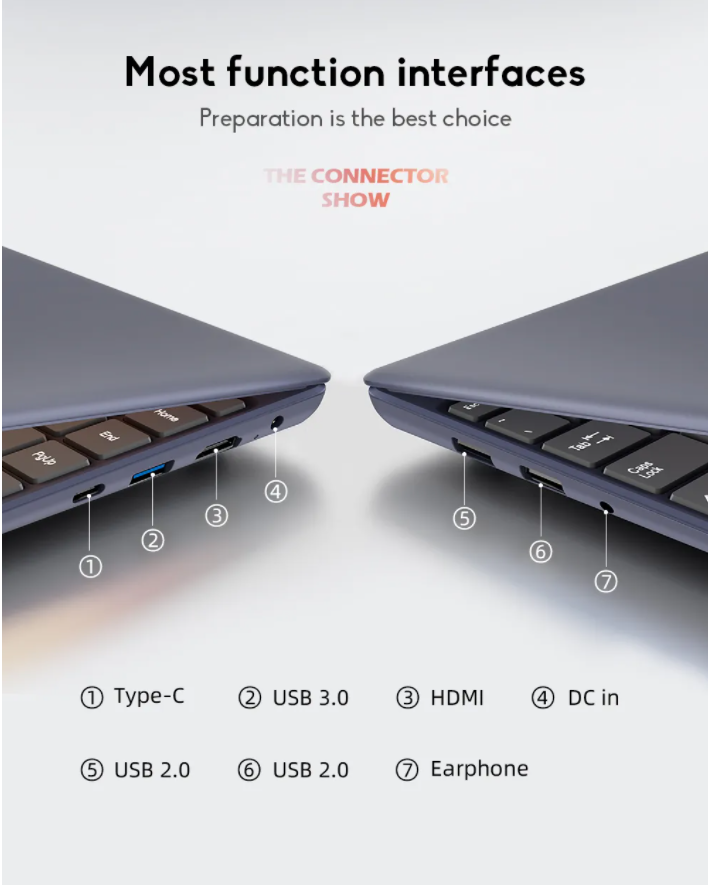 Most function interfaces

Preparation is the best choice

THE CONNECTOR SHOW

PgUp End Home

Esc Tab Caps Lock

①
②
③
④
⑤
⑥
⑦

① Type-C ② USB 3.0 ③ HDMI ④ DC in

⑤ USB 2.0 ⑥ USB 2.0 ⑦ Earphone